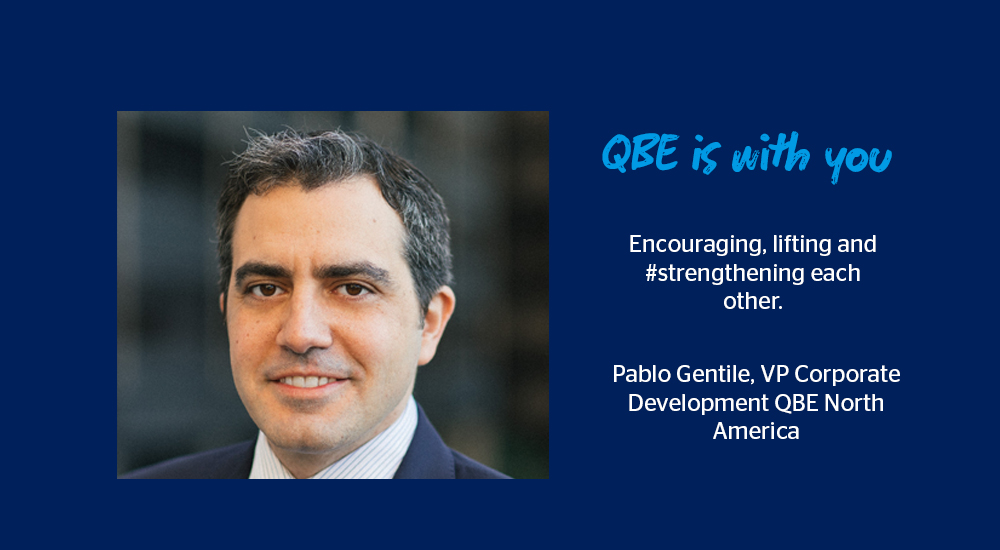 QBE is with you

Encouraging, lifting and #strengthening each other.

Pablo Gentile, VP Corporate Development QBE North America